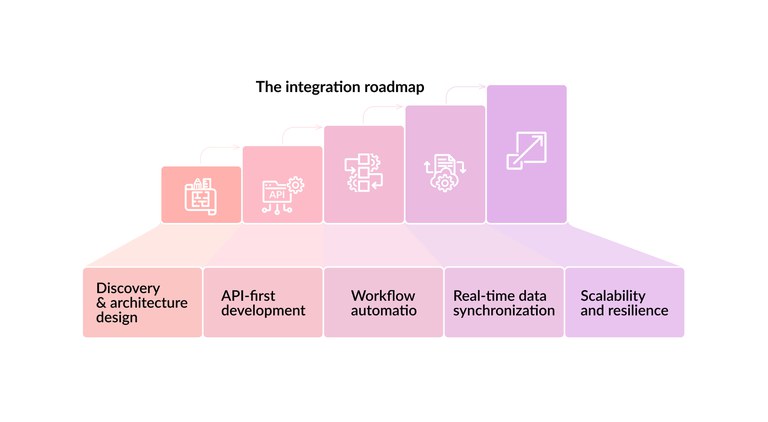 The integration roadmap

API

Discovery & architecture design

API-first development

Workflow automatio

Real-time data synchronization

Scalability and resilience